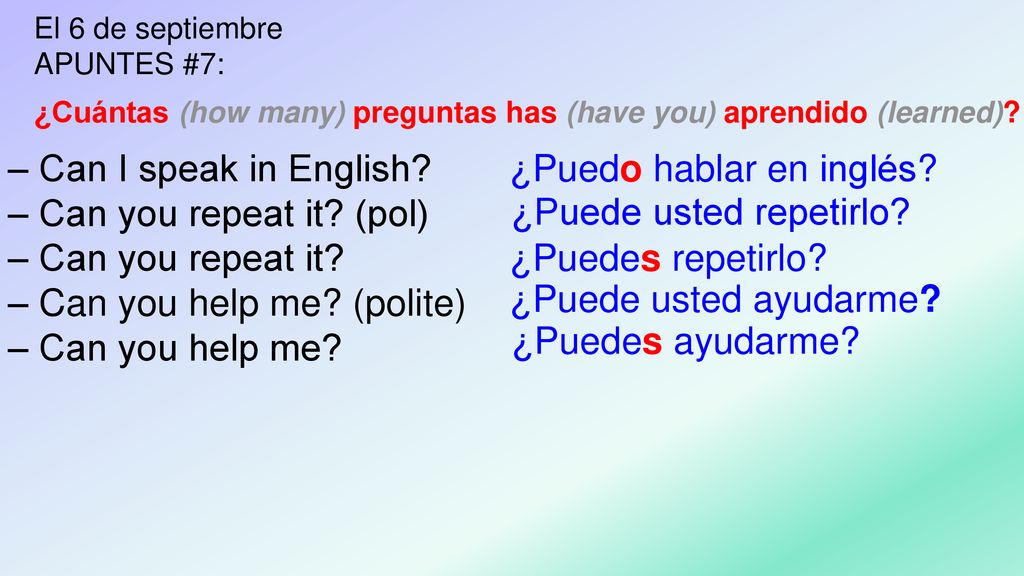 El 6 de septiembre
APUNTES #7:

¿Cuántas (how many) preguntas has (have you) aprendido (learned)?

– Can I speak in English?
– Can you repeat it? (pol)
– Can you repeat it?
– Can you help me? (polite)
– Can you help me?

¿Puedo hablar en inglés?
¿Puede usted repetirlo?
¿Puedes repetirlo?
¿Puede usted ayudarme?
¿Puedes ayudarme?